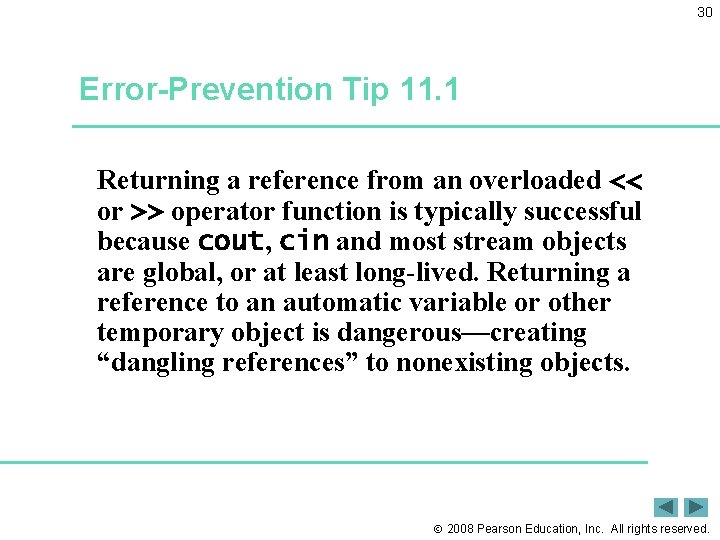 30

Error-Prevention Tip 11.1

Returning a reference from an overloaded << or >> operator function is typically successful because cout, cin and most stream objects are global, or at least long-lived. Returning a reference to an automatic variable or other temporary object is dangerous—creating “dangling references” to nonexisting objects.

© 2008 Pearson Education, Inc. All rights reserved.